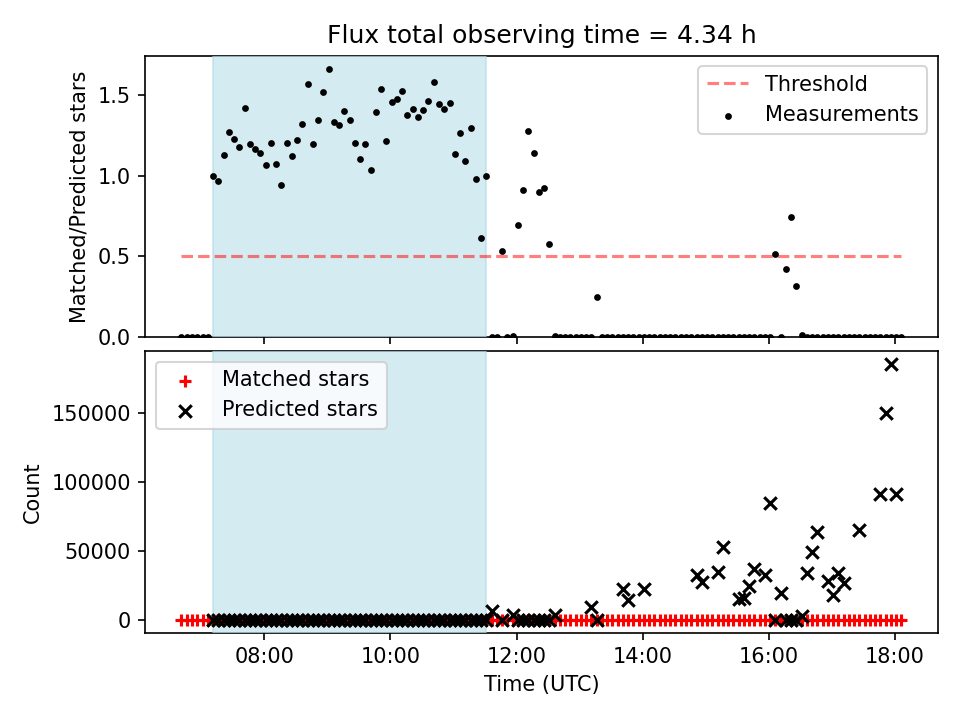 Flux total observing time = 4.34 h

Matched/Predicted stars

1.5
1.0
0.5
0.0

Threshold
Measurements

Count

150000
100000
50000
0

Matched stars
Predicted stars

08:00
10:00
12:00
14:00
16:00
18:00

Time (UTC)